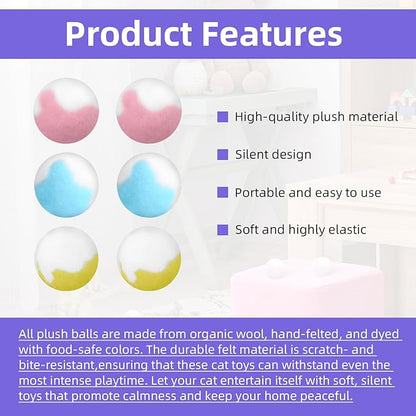 Product Features

High-quality plush material

Silent design

Portable and easy to use

Soft and highly elastic

All plush balls are made from organic wool, hand-felted, and dyed with food-safe colors. The durable felt material is scratch- and bite-resistant,ensuring that these cat toys can withstand even the most intense playtime. Let your cat entertain itself with soft, silent toys that promote calmness and keep your home peaceful.